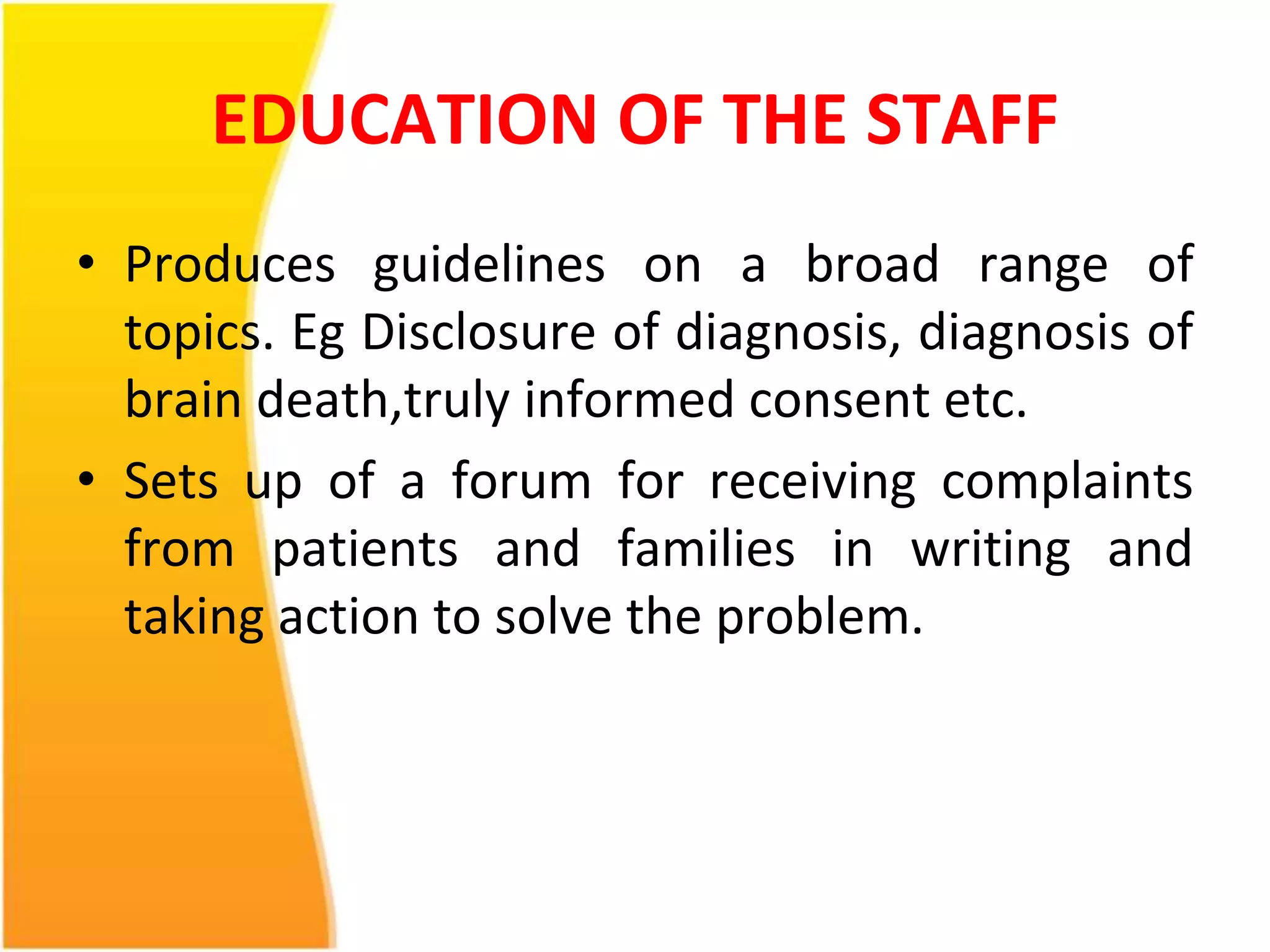 EDUCATION OF THE STAFF

• Produces guidelines on a broad range of topics. Eg Disclosure of diagnosis, diagnosis of brain death,truly informed consent etc.

• Sets up of a forum for receiving complaints from patients and families in writing and taking action to solve the problem.